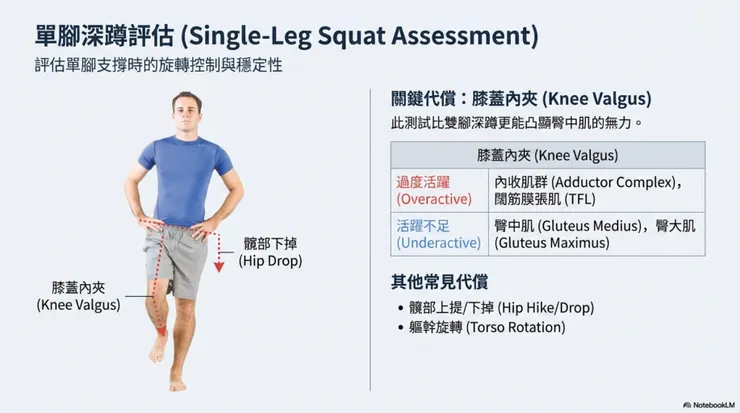 單腳深蹲評估 (Single-Leg Squat Assessment)

評估單腳支撐時的旋轉控制與穩定性

髖部下掉
(Hip Drop)

膝蓋內夾
(Knee Valgus)

關鍵代償：膝蓋內夾 (Knee Valgus)

此測試比雙腳深蹲更能凸顯臀中肌的無力。

| 膝蓋內夾 (Knee Valgus) | |
|---|---|
| 過度活躍 (Overactive) | 內收肌群 (Adductor Complex)，闊筋膜張肌 (TFL) |
| 活躍不足 (Underactive) | 臀中肌 (Gluteus Medius)，臀大肌 (Gluteus Maximus) |

其他常見代償

• 髖部上提/下掉 (Hip Hike/Drop)
• 軀幹旋轉 (Torso Rotation)

NotebookLM